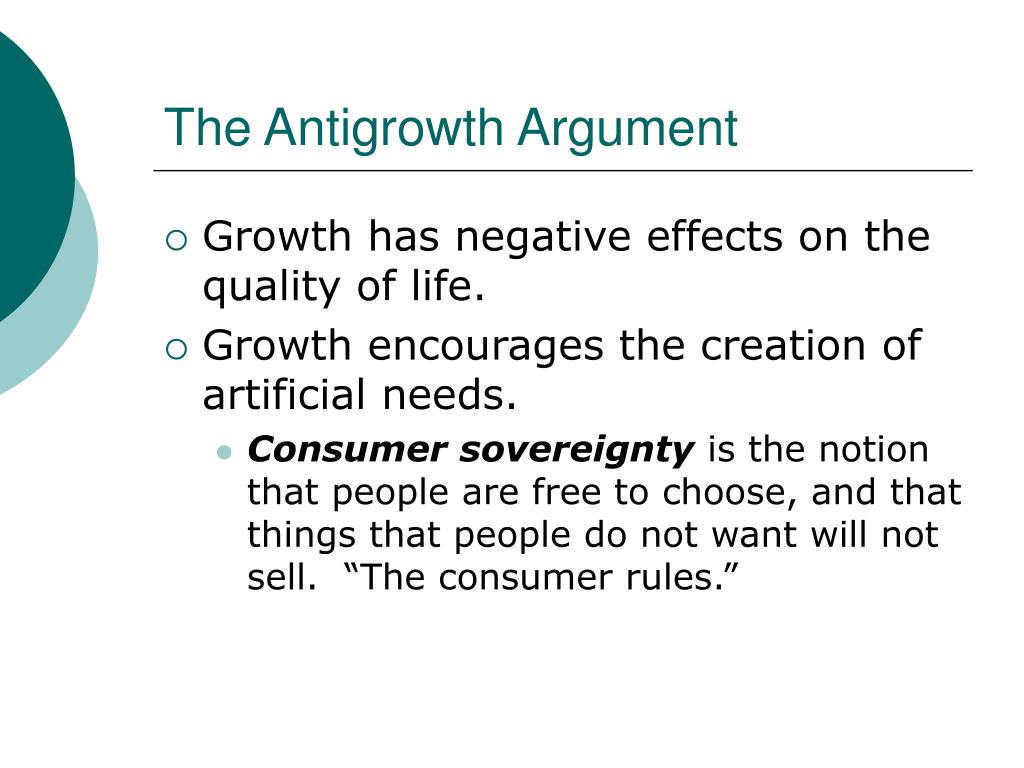 The Antigrowth Argument

Growth has negative effects on the quality of life.

Growth encourages the creation of artificial needs.

Consumer sovereignty is the notion that people are free to choose, and that things that people do not want will not sell. “The consumer rules.”